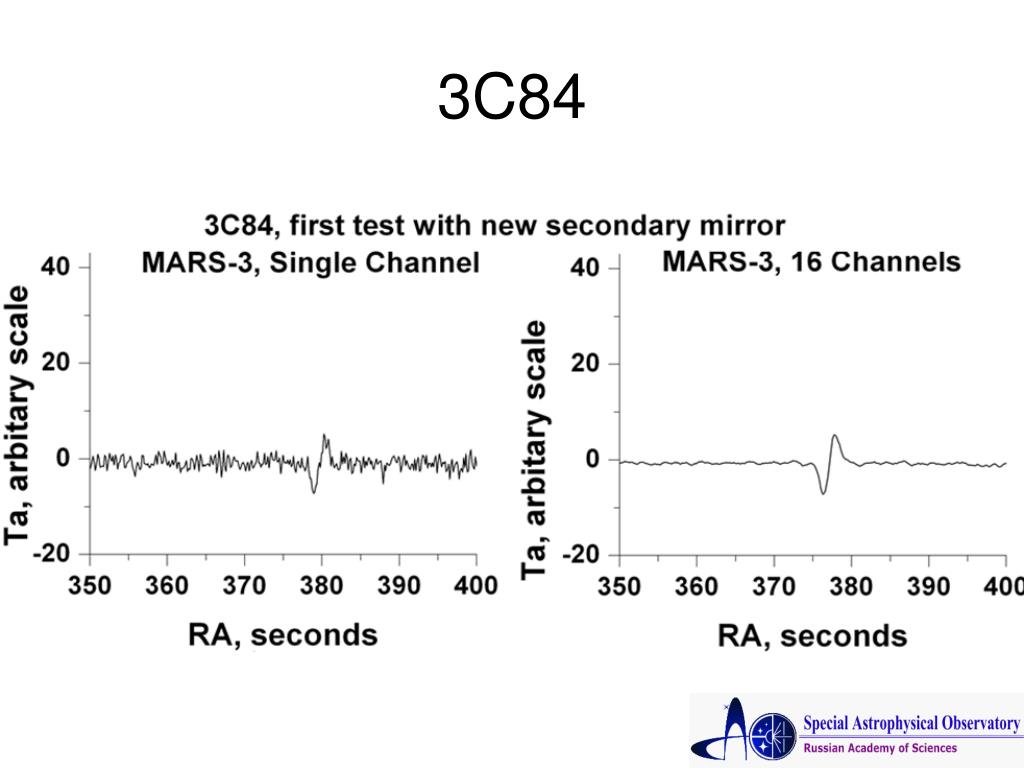 3C84

3C84, first test with new secondary mirror

MARS-3, Single Channel

Ta, arbitary scale

40
20
0
-20

350 360 370 380 390 400

RA, seconds

MARS-3, 16 Channels

Ta, arbitary scale

40
20
0
-20

350 360 370 380 390 400

RA, seconds

Special Astrophysical Observatory
Russian Academy of Sciences